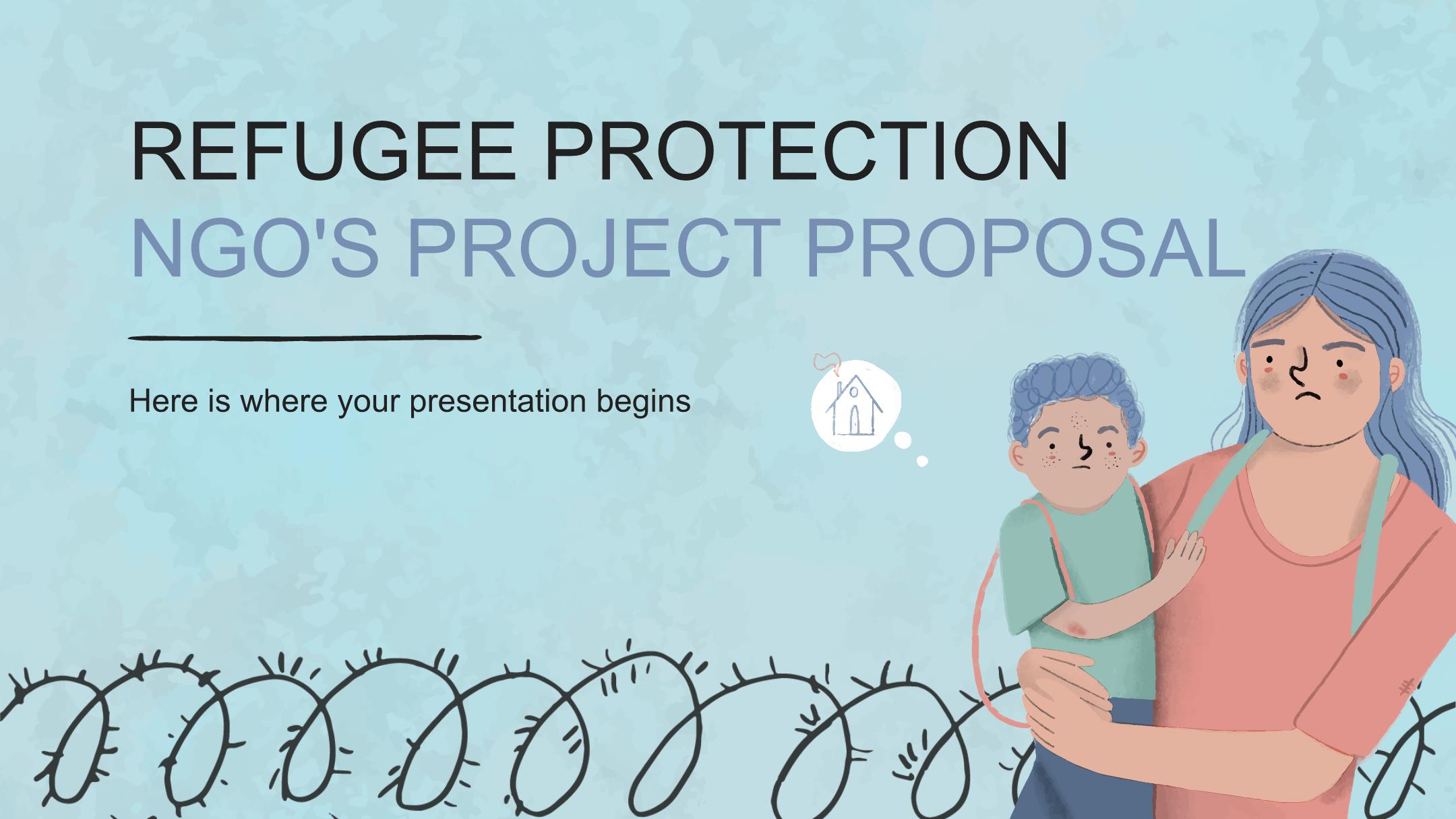 REFUGEE PROTECTION
NGO'S PROJECT PROPOSAL

Here is where your presentation begins